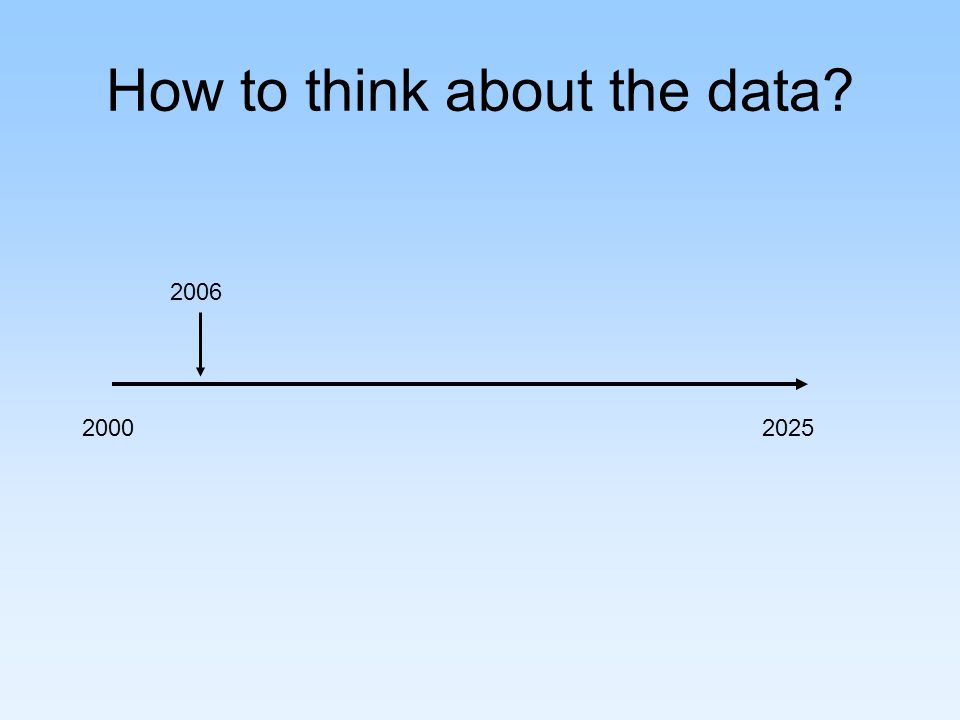 How to think about the data?

2006

2000

2025